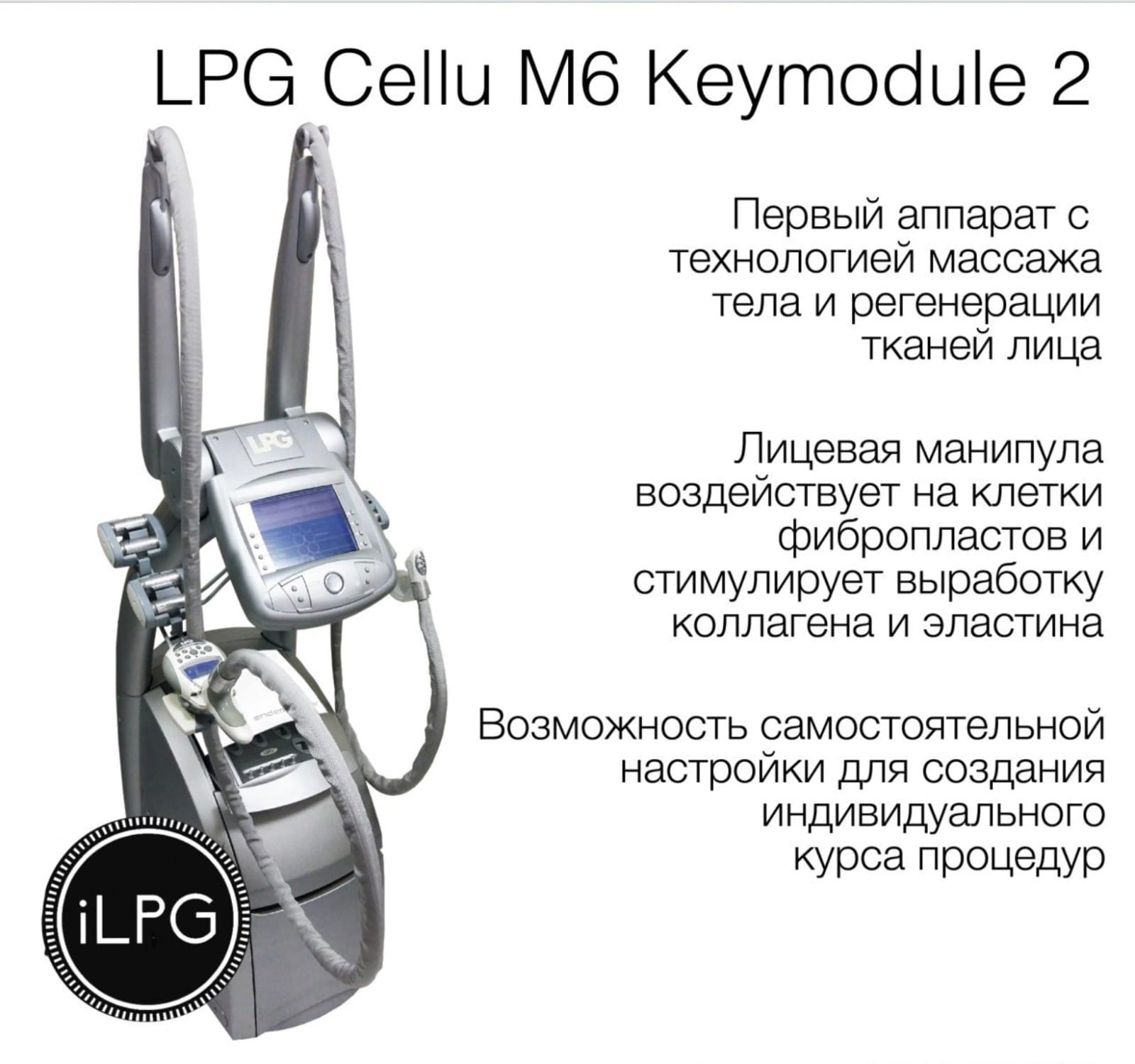 LPG Cellu M6 Keymodule 2

Первый аппарат с технологией массажа тела и регенерации тканей лица

Лицевая манипула воздействует на клетки фибропластов и стимулирует выработку коллагена и эластина

Возможность самостоятельной настройки для создания индивидуального курса процедур

LPG

iLPG